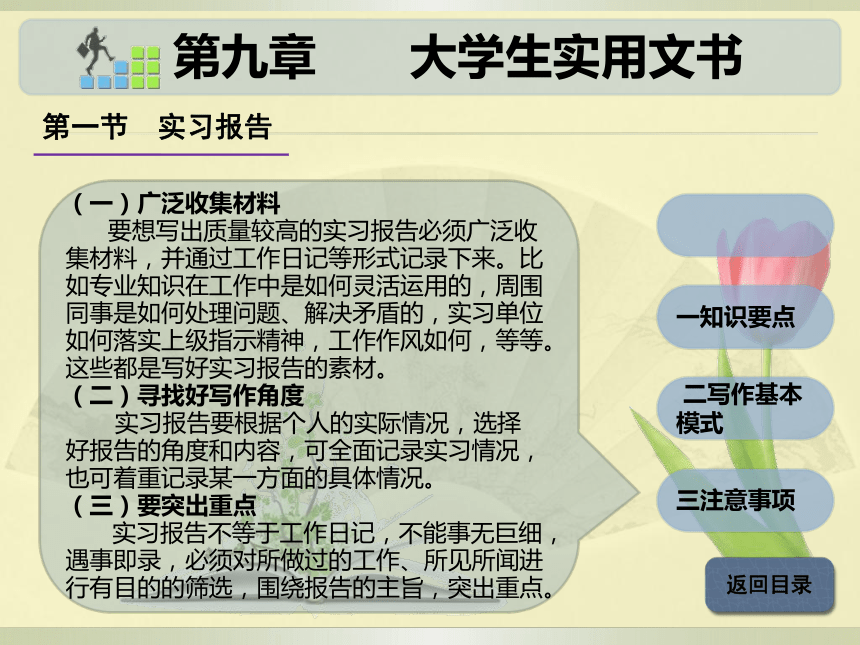 第九章　　大学生实用文书

第一节　实习报告

（一）广泛收集材料

要想写出质量较高的实习报告必须广泛收集材料，并通过工作日记等形式记录下来。比如专业知识在工作中是如何灵活运用的，周围同事是如何处理问题、解决矛盾的，实习单位如何落实上级指示精神，工作作风如何，等等。这些都是写好实习报告的素材。

（二）寻找好写作角度

实习报告要根据个人的实际情况，选择好报告的角度和内容，可全面记录实习情况，也可着重记录某一方面的具体情况。

（三）要突出重点

实习报告不等于工作日记，不能事无巨细，遇事即录，必须对所做过的工作、所见所闻进行有目的的筛选，围绕报告的主旨，突出重点。

一知识要点

二写作基本模式

三注意事项

返回目录